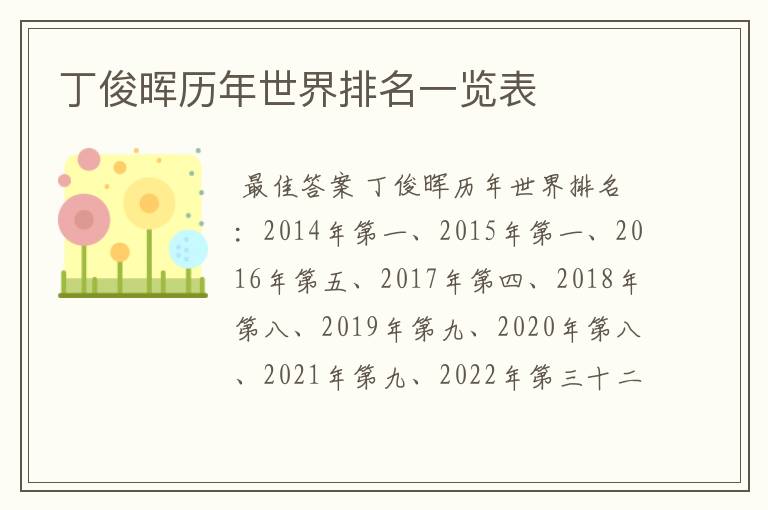 丁俊晖历年世界排名一览表

最佳答案 丁俊晖历年世界排名：2014年第一、2015年第一、2016年第五、2017年第四、2018年第八、2019年第九、2020年第八、2021年第九、2022年第三十二